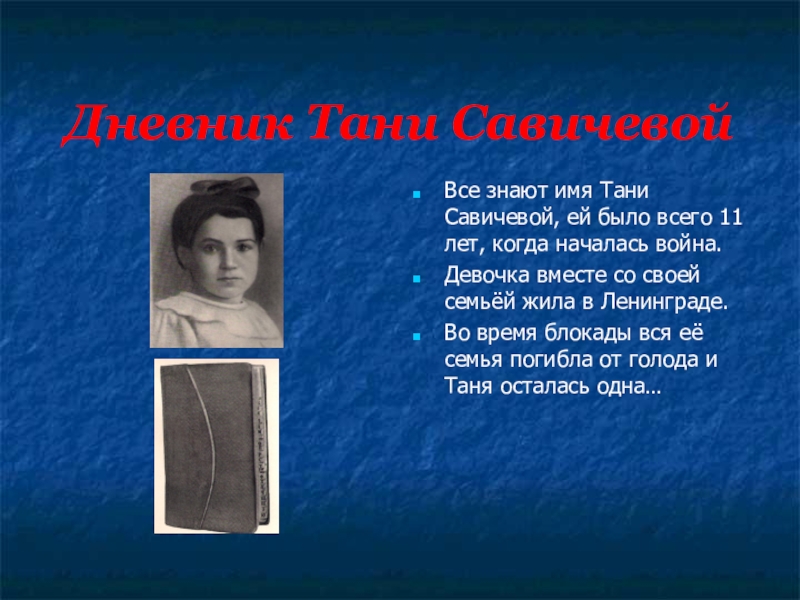 Дневник Тани Савичевой

Все знают имя Тани Савичевой, ей было всего 11 лет, когда началась война.

Девочка вместе со своей семьёй жила в Ленинграде.

Во время блокады вся её семья погибла от голода и Таня осталась одна…